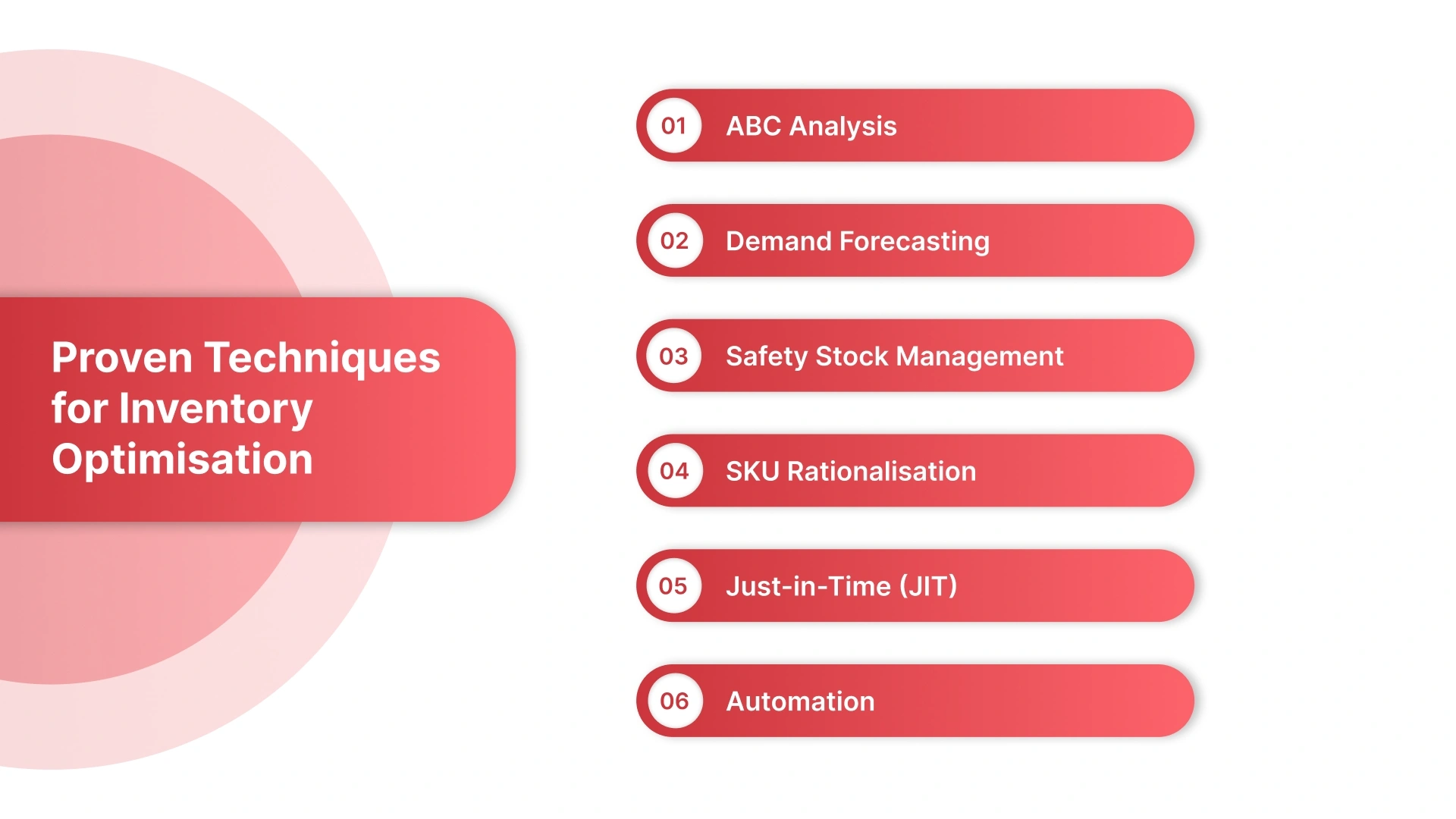 Proven Techniques for Inventory Optimisation

01 ABC Analysis

02 Demand Forecasting

03 Safety Stock Management

04 SKU Rationalisation

05 Just-in-Time (JIT)

06 Automation